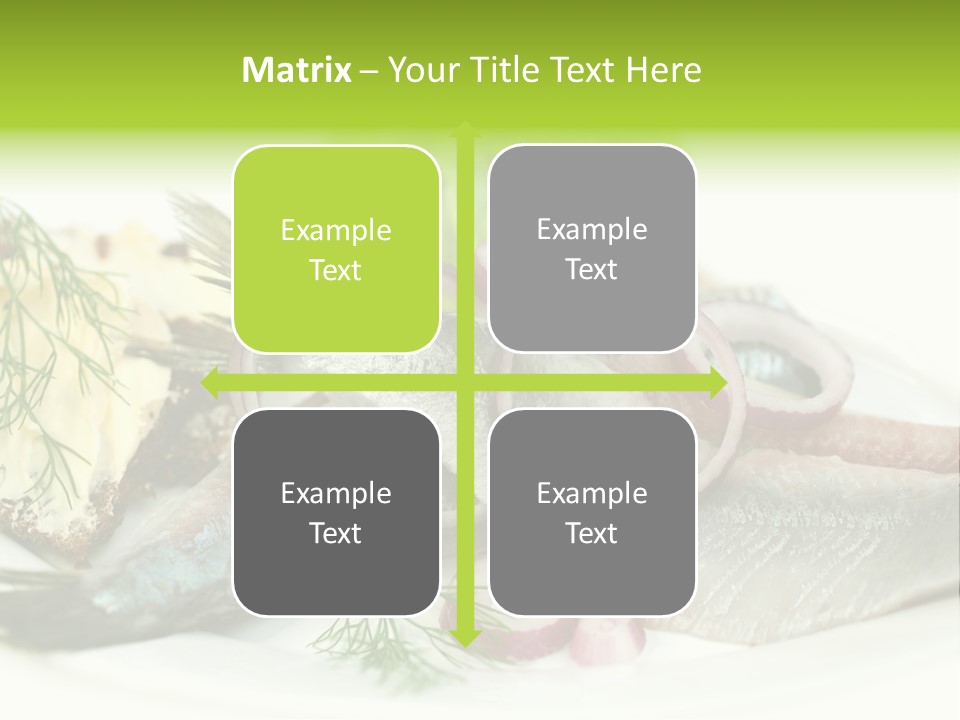 Matrix – Your Title Text Here

Example Text

Example Text

Example Text

Example Text